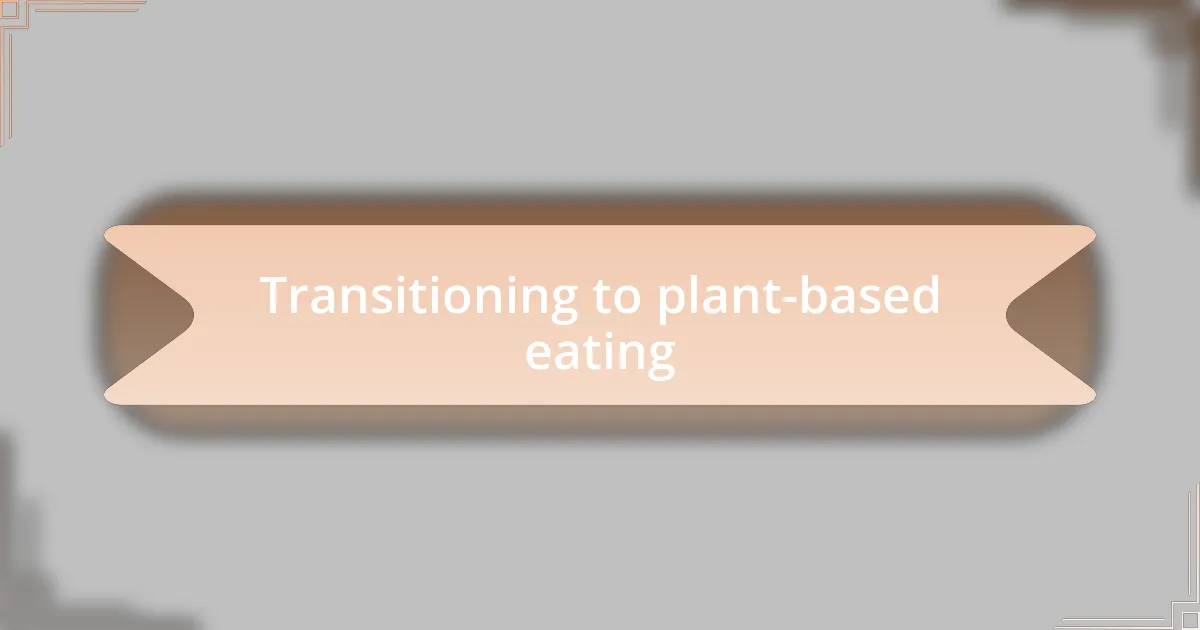 Transitioning to plant-based eating